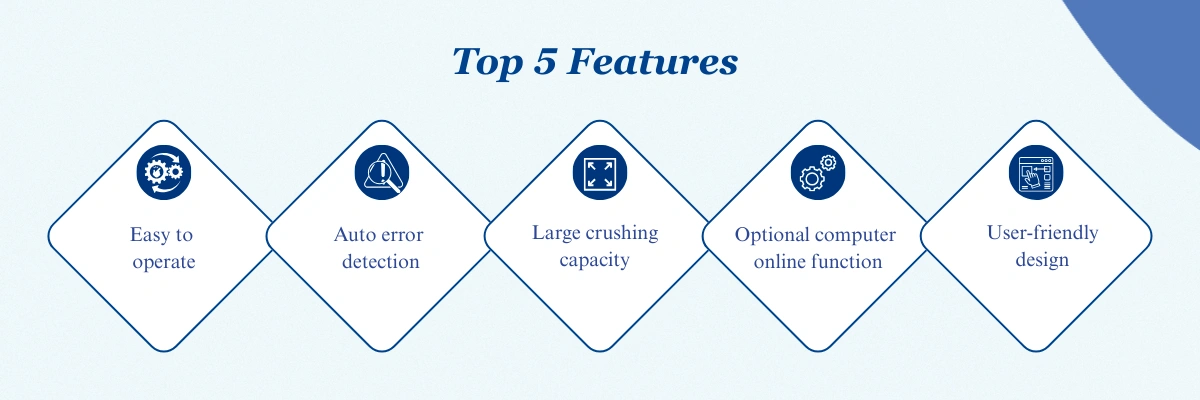 Top 5 Features

Easy to operate

Auto error detection

Large crushing capacity

Optional computer online function

User-friendly design